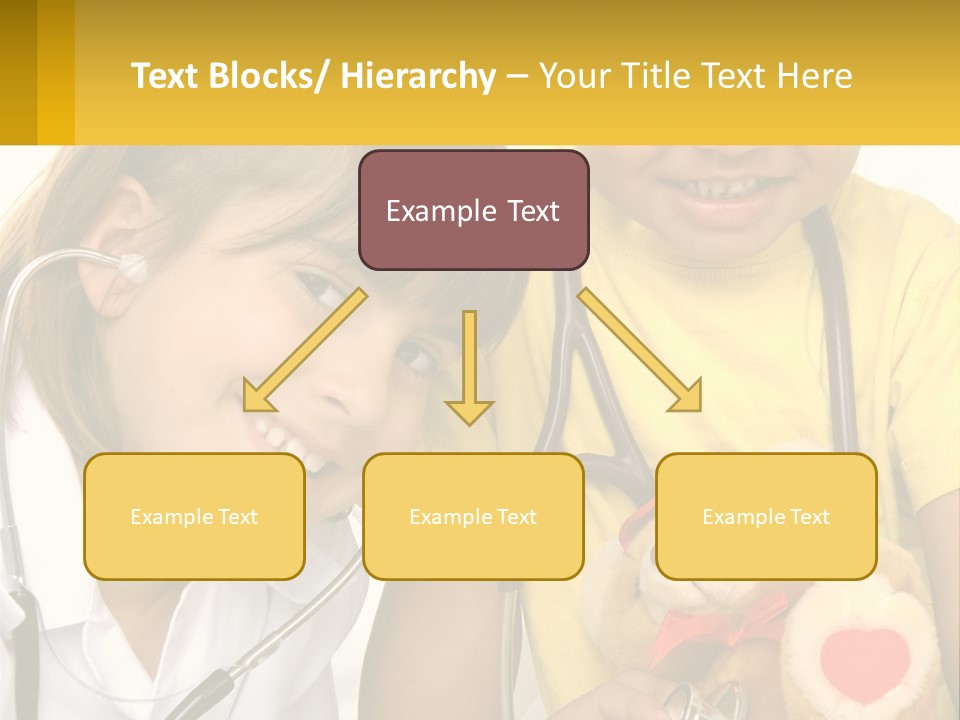 Text Blocks/ Hierarchy – Your Title Text Here

Example Text

Example Text

Example Text

Example Text